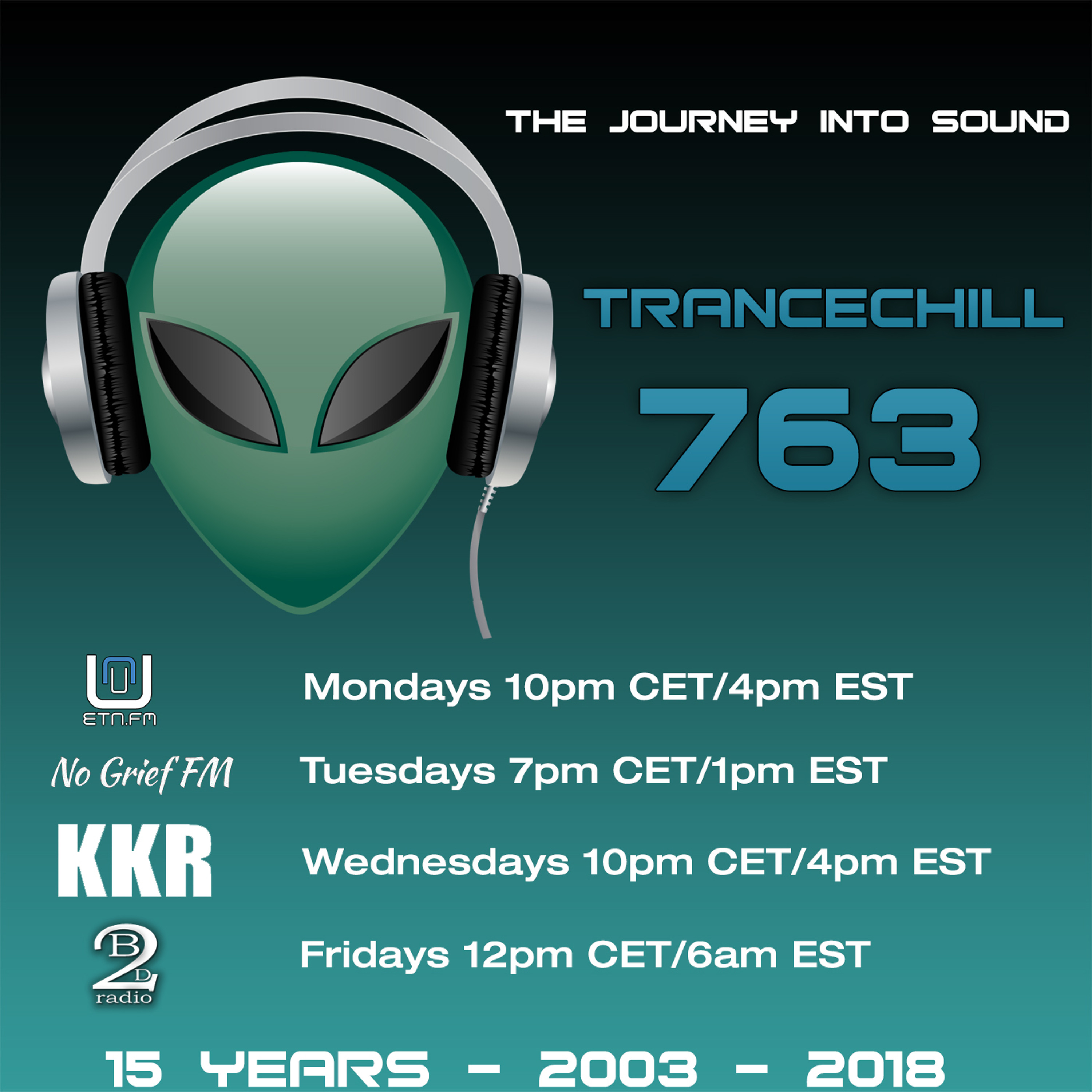 THE JOURNEY INTO SOUND

TRANCECHILL

763

ETN.FM

Mondays 10pm CET/4pm EST

No Grief FM

Tuesdays 7pm CET/1pm EST

KKR

Wednesdays 10pm CET/4pm EST

B2D radio

Fridays 12pm CET/6am EST

15 YEARS - 2003 - 2018